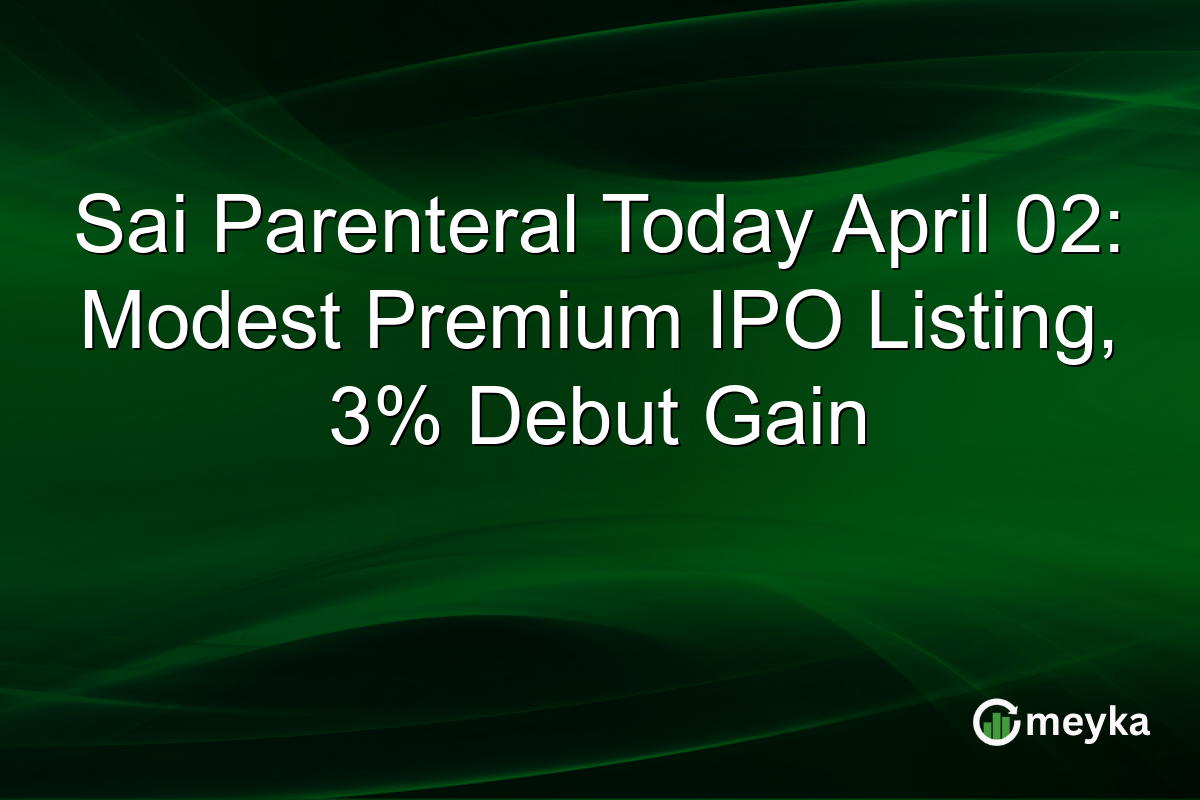 Sai Parenteral Today April 02: Modest Premium IPO Listing, 3% Debut Gain

meyka